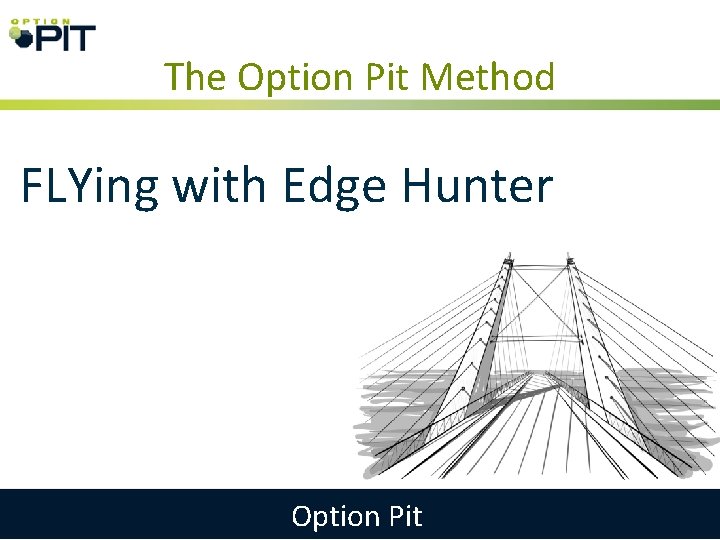 OPTION PIT

The Option Pit Method

FLYing with Edge Hunter

Option Pit